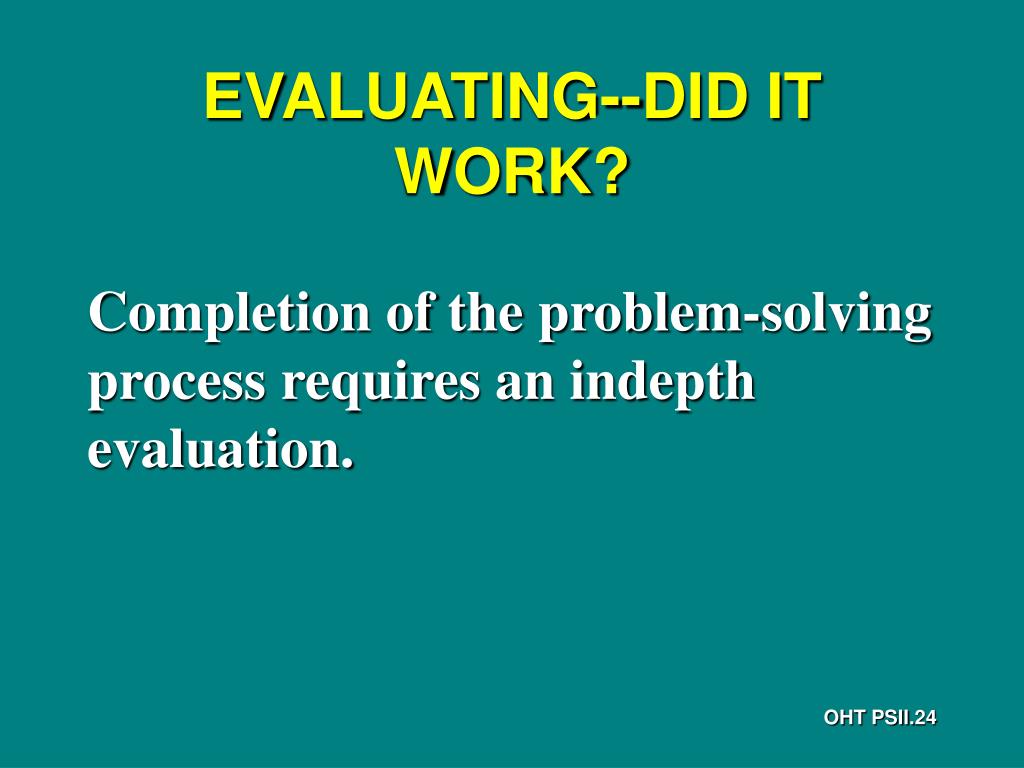 EVALUATING--DID IT WORK?

Completion of the problem-solving process requires an indepth evaluation.

OHT PSII.24